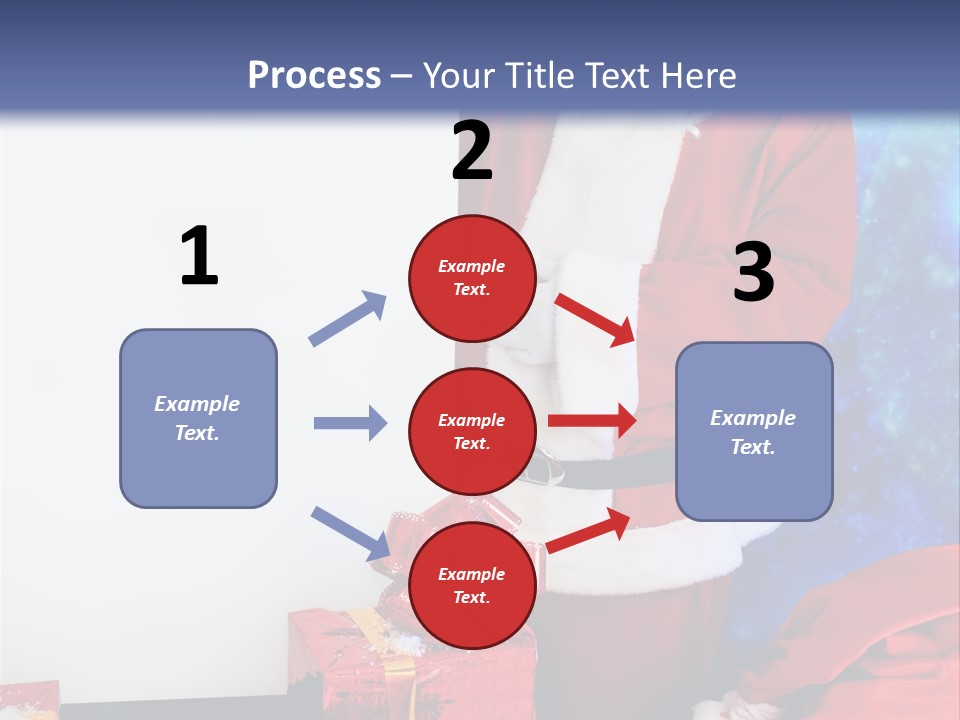 Process – Your Title Text Here

1

Example Text.

2

Example Text.

Example Text.

Example Text.

3

Example Text.